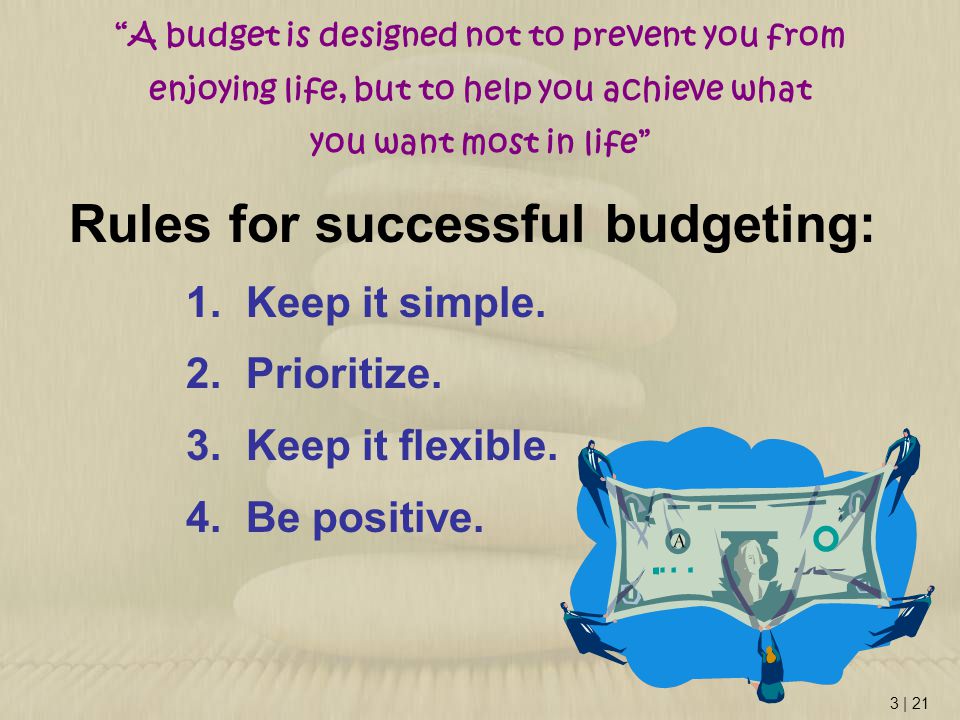 "A budget is designed not to prevent you from enjoying life, but to help you achieve what you want most in life"

Rules for successful budgeting:

1. Keep it simple.
2. Prioritize.
3. Keep it flexible.
4. Be positive.

A

3 | 21